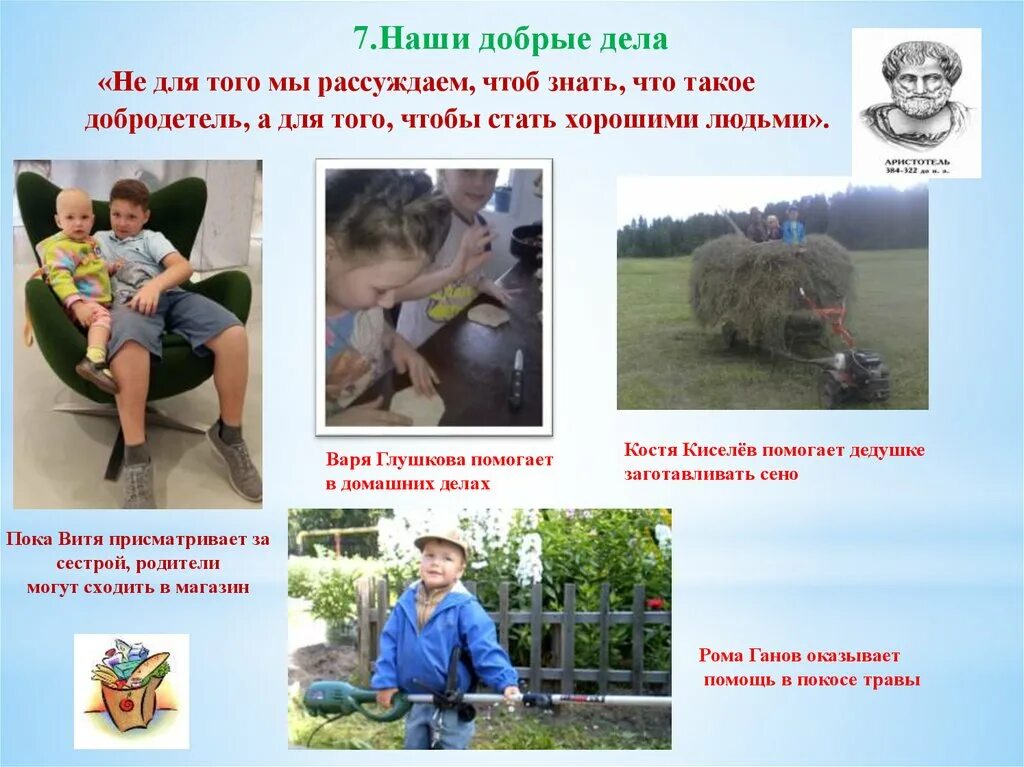 7.Наши добрые дела

«Не для того мы рассуждаем, чтоб знать, что такое добродетель, а для того, чтобы стать хорошими людьми».

АРИСТОТЕЛЬ
384–322 до н. э.

Варя Глушкова помогает в домашних делах

Костя Киселёв помогает дедушке заготавливать сено

Пока Витя присматривает за сестрой, родители могут сходить в магазин

Рома Ганов оказывает помощь в покосе травы